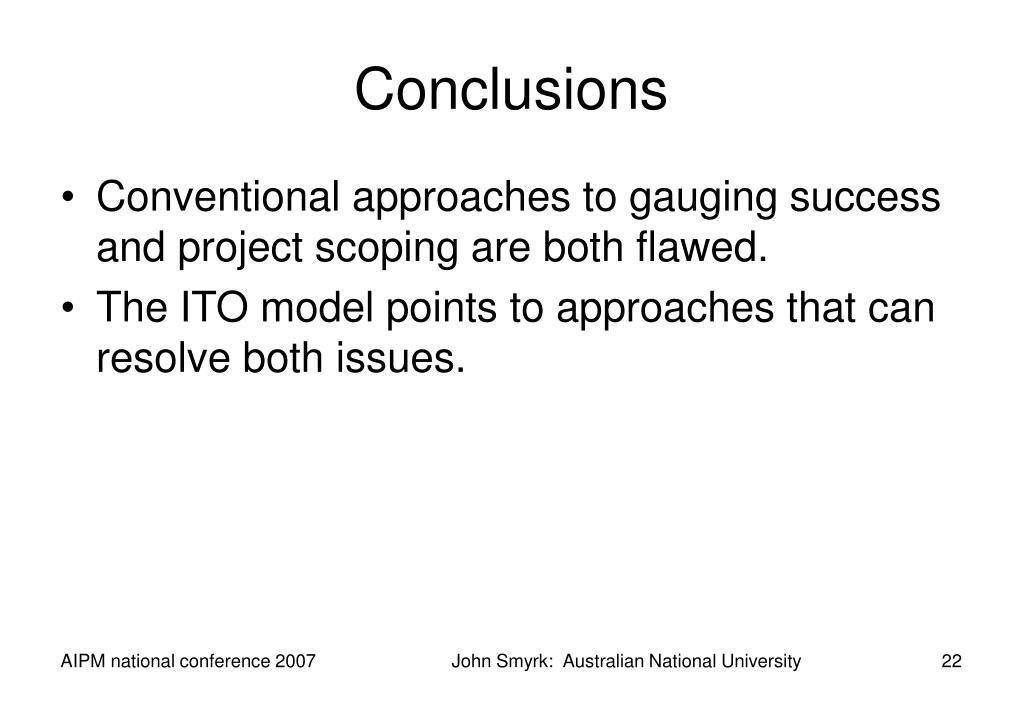 Conclusions

• Conventional approaches to gauging success and project scoping are both flawed.
• The ITO model points to approaches that can resolve both issues.

AIPM national conference 2007

John Smyrk: Australian National University

22